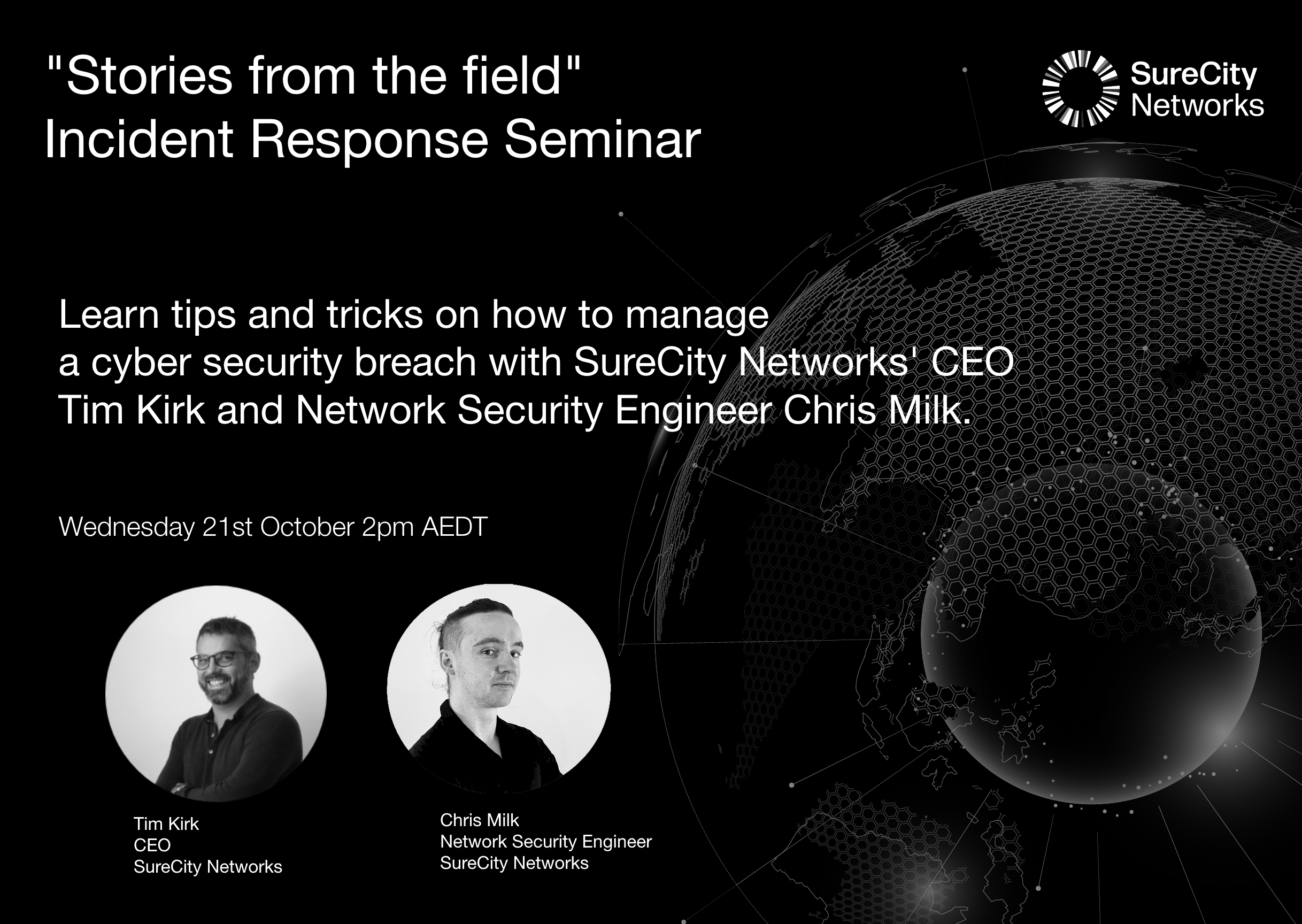 "Stories from the field"
Incident Response Seminar

SureCity
Networks

Learn tips and tricks on how to manage a cyber security breach with SureCity Networks' CEO Tim Kirk and Network Security Engineer Chris Milk.

Wednesday 21st October 2pm AEDT

Tim Kirk
CEO
SureCity Networks

Chris Milk
Network Security Engineer
SureCity Networks